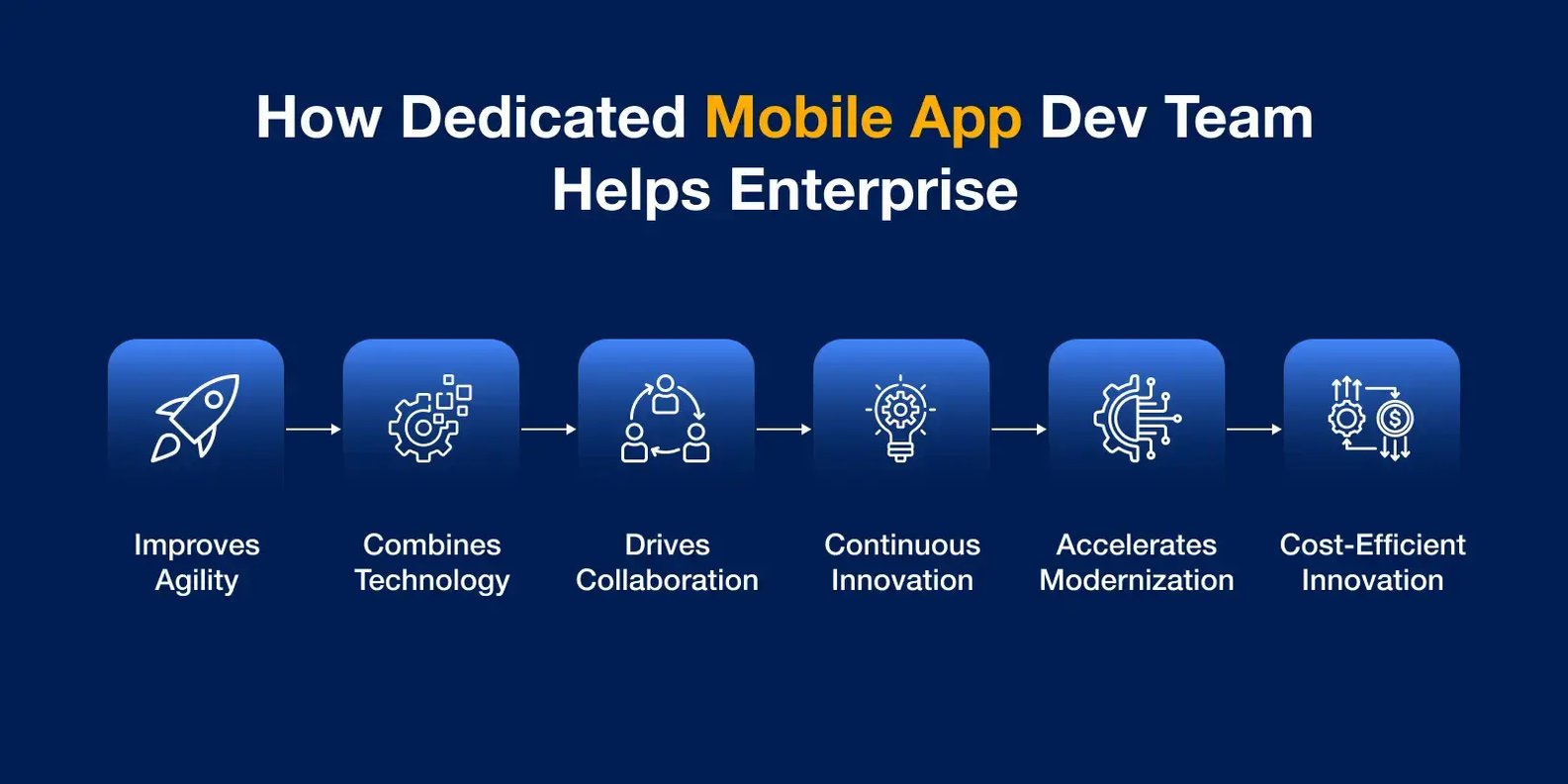 How Dedicated Mobile App Dev Team Helps Enterprise

Improves Agility

Combines Technology

Drives Collaboration

Continuous Innovation

Accelerates Modernization

Cost-Efficient Innovation